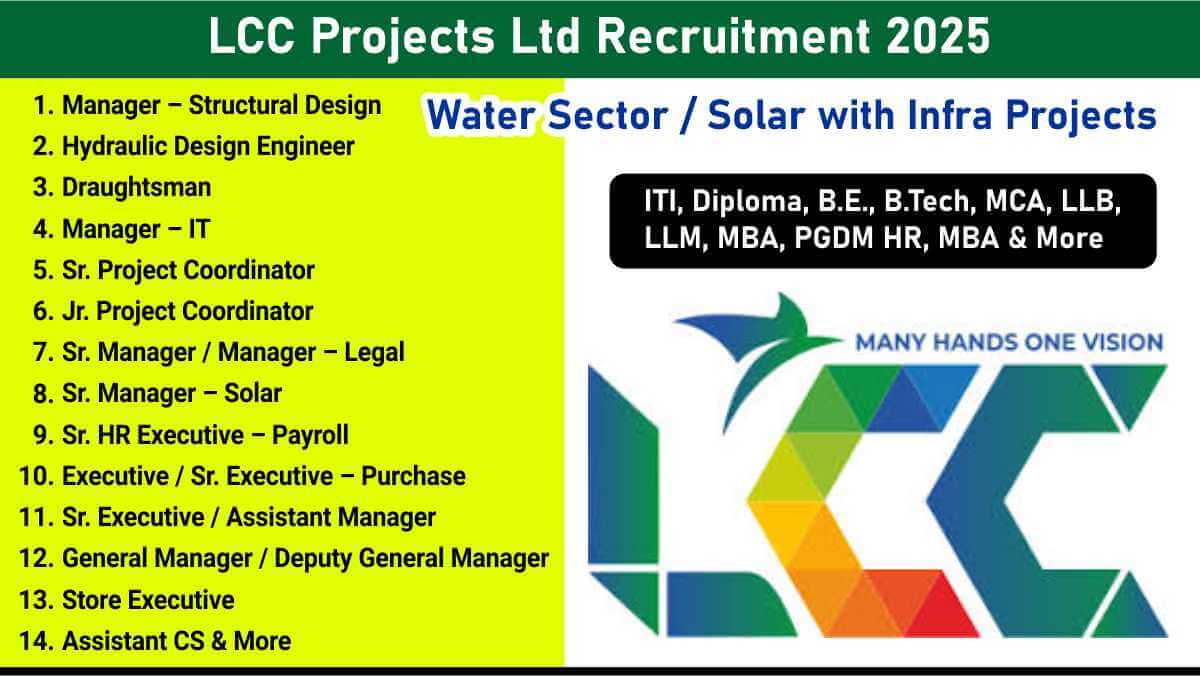 LCC Projects Ltd Recruitment 2025

1. Manager – Structural Design
2. Hydraulic Design Engineer
3. Draughtsman
4. Manager – IT
5. Sr. Project Coordinator
6. Jr. Project Coordinator
7. Sr. Manager / Manager – Legal
8. Sr. Manager – Solar
9. Sr. HR Executive – Payroll
10. Executive / Sr. Executive – Purchase
11. Sr. Executive / Assistant Manager
12. General Manager / Deputy General Manager
13. Store Executive
14. Assistant CS & More

Water Sector / Solar with Infra Projects

ITI, Diploma, B.E., B.Tech, MCA, LLB, LLM, MBA, PGDM HR, MBA & More

MANY HANDS ONE VISION

LCC